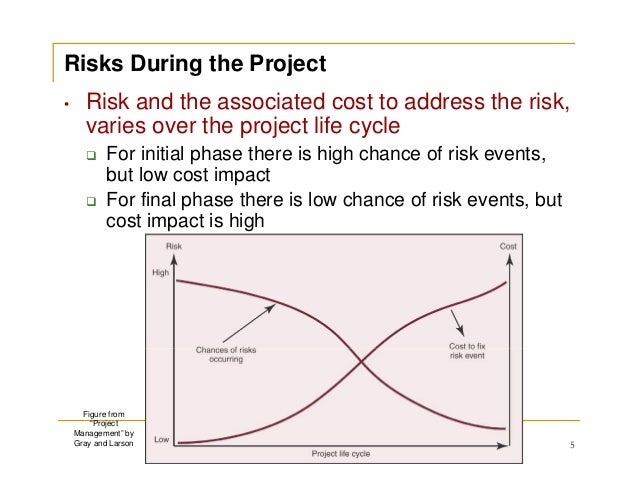 Risks During the Project

• Risk and the associated cost to address the risk, varies over the project life cycle

❑ For initial phase there is high chance of risk events, but low cost impact

❑ For final phase there is low chance of risk events, but cost impact is high

Risk

Cost

High

Chances of risks occurring

Cost to fix risk event

Low

Project life cycle

Figure from "Project Management" by Gray and Larson

5